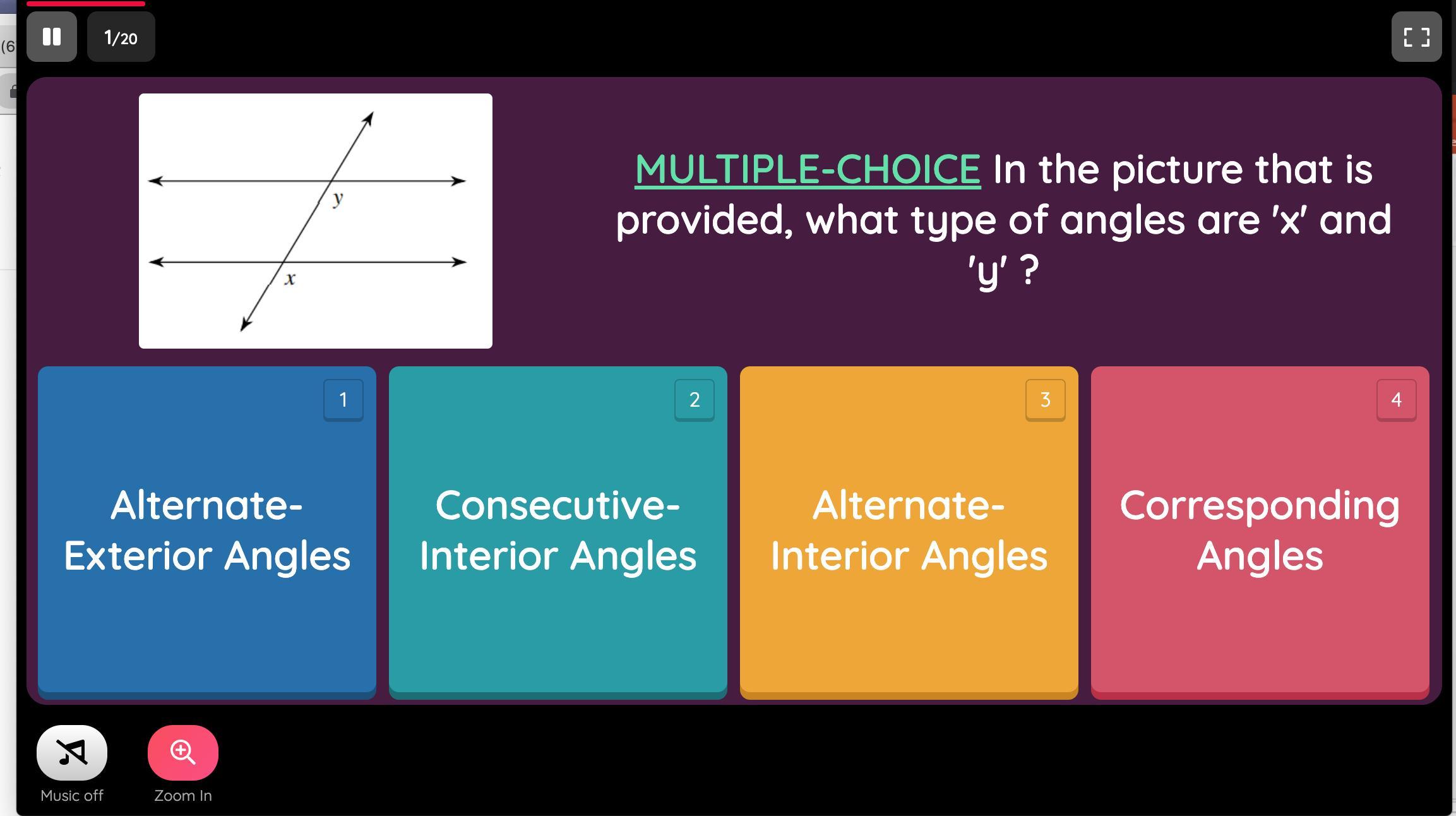 (6

1/20

y
x

MULTIPLE-CHOICE In the picture that is provided, what type of angles are 'x' and 'y' ?

1
Alternate-Exterior Angles

2
Consecutive-Interior Angles

3
Alternate-Interior Angles

4
Corresponding Angles

Music off

Zoom In